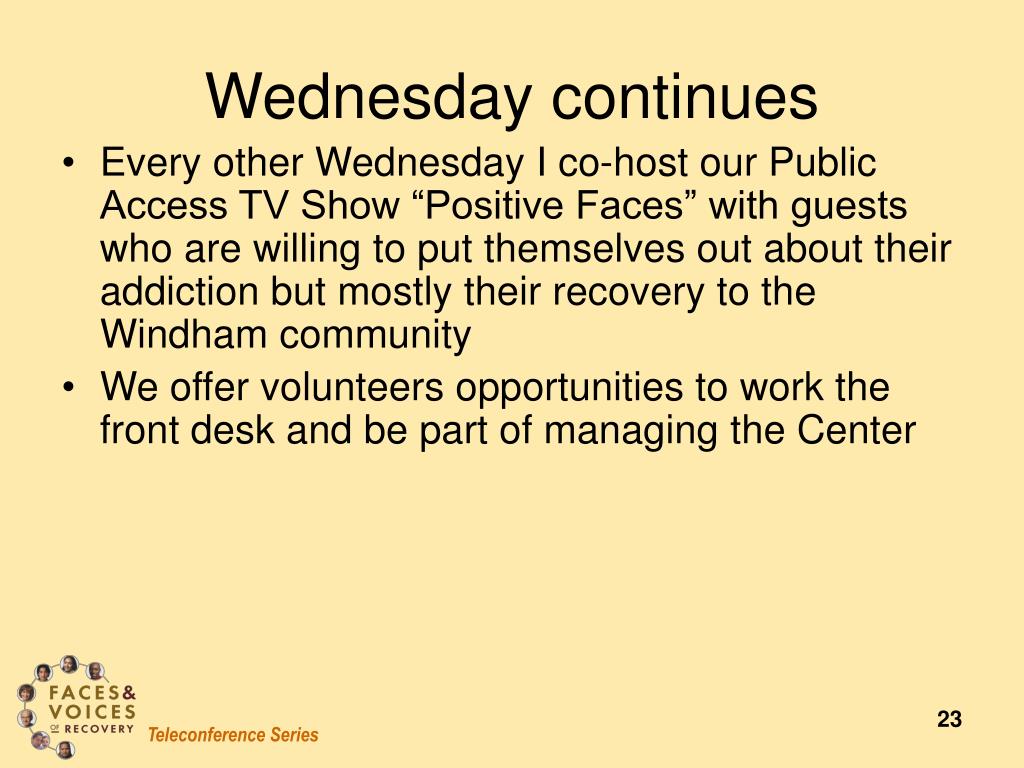 Wednesday continues

• Every other Wednesday I co-host our Public Access TV Show “Positive Faces” with guests who are willing to put themselves out about their addiction but mostly their recovery to the Windham community
• We offer volunteers opportunities to work the front desk and be part of managing the Center

FACES & VOICES OF RECOVERY
Teleconference Series

23